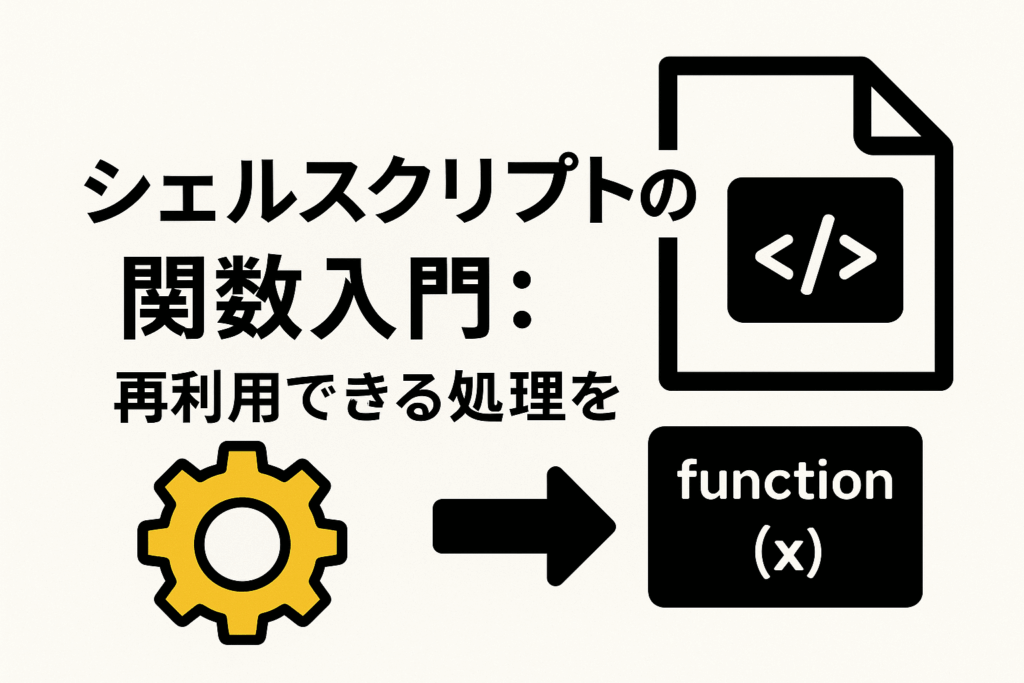 シェルスクリプトの
関数入門：
再利用できる処理を

</>

function
(x)